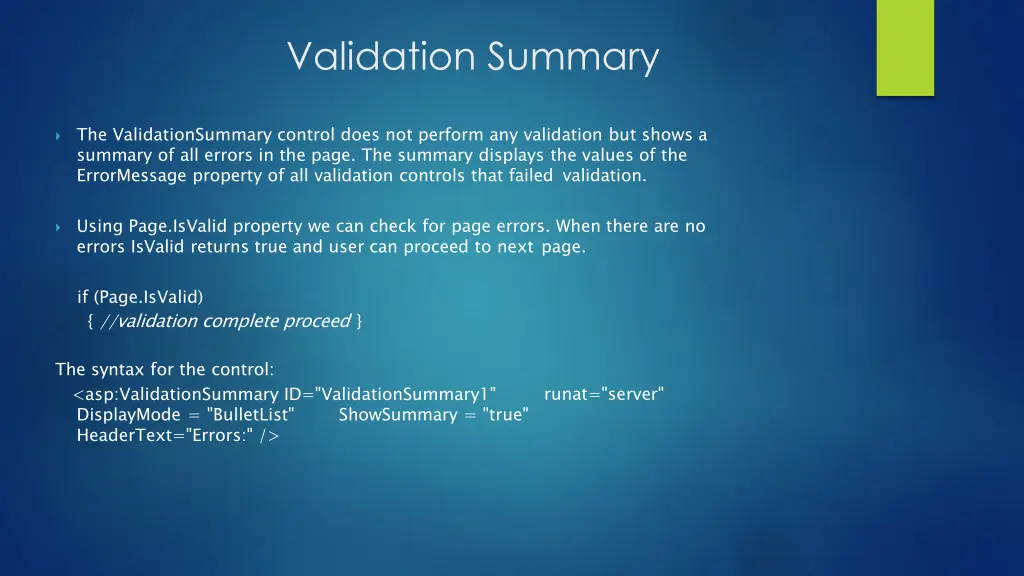 Validation Summary

The ValidationSummary control does not perform any validation but shows a summary of all errors in the page. The summary displays the values of the ErrorMessage property of all validation controls that failed validation.

Using Page.IsValid property we can check for page errors. When there are no errors IsValid returns true and user can proceed to next page.

if (Page.IsValid)
{ //validation complete proceed }

The syntax for the control:
<asp:ValidationSummary ID="ValidationSummary1" runat="server" DisplayMode = "BulletList" ShowSummary = "true" HeaderText="Errors:" />